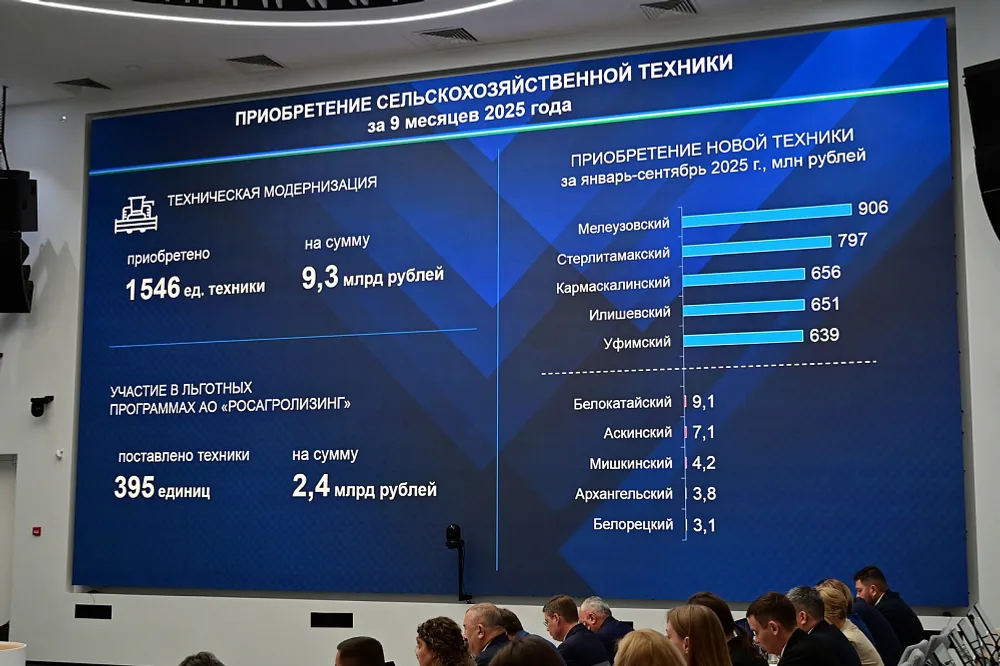 ПРИОБРЕТЕНИЕ СЕЛЬСКОХОЗЯЙСТВЕННОЙ ТЕХНИКИ
за 9 месяцев 2025 года

ТЕХНИЧЕСКАЯ МОДЕРНИЗАЦИЯ

приобретено
1 546 ед. техники

на сумму
9,3 млрд рублей

УЧАСТИЕ В ЛЬГОТНЫХ ПРОГРАММАХ АО «РОСАГРОЛИЗИНГ»

поставлено техники
395 единиц

на сумму
2,4 млрд рублей

ПРИОБРЕТЕНИЕ НОВОЙ ТЕХНИКИ
за январь-сентябрь 2025 г., млн рублей

Мелеузовский 906
Стерлитамакский 797
Кармаскалинский 656
Илишевский 651
Уфимский 639

Белокатайский 9,1
Аскинский 7,1
Мишкинский 4,2
Архангельский 3,8
Белорецкий 3,1